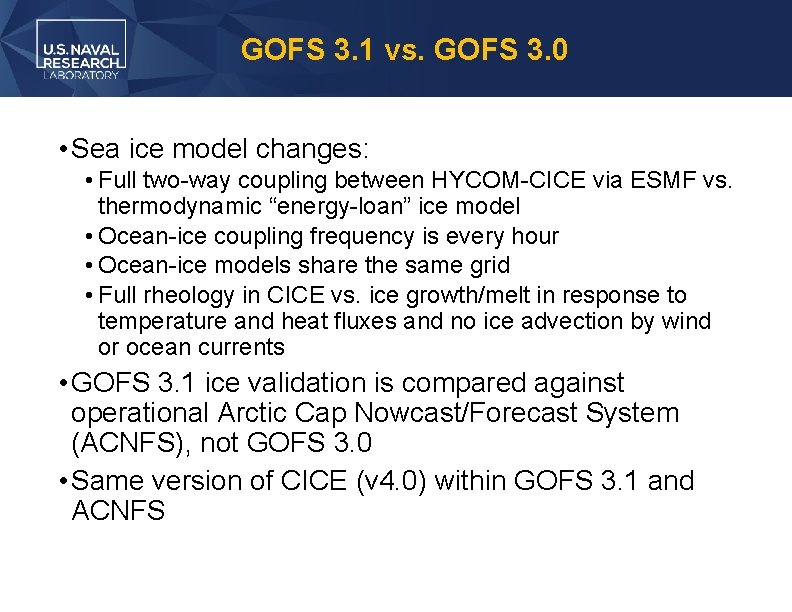 U.S. NAVAL RESEARCH LABORATORY

GOFS 3.1 vs. GOFS 3.0

• Sea ice model changes:
  • Full two-way coupling between HYCOM-CICE via ESMF vs. thermodynamic “energy-loan” ice model
  • Ocean-ice coupling frequency is every hour
  • Ocean-ice models share the same grid
  • Full rheology in CICE vs. ice growth/melt in response to temperature and heat fluxes and no ice advection by wind or ocean currents
• GOFS 3.1 ice validation is compared against operational Arctic Cap Nowcast/Forecast System (ACNFS), not GOFS 3.0
• Same version of CICE (v4.0) within GOFS 3.1 and ACNFS